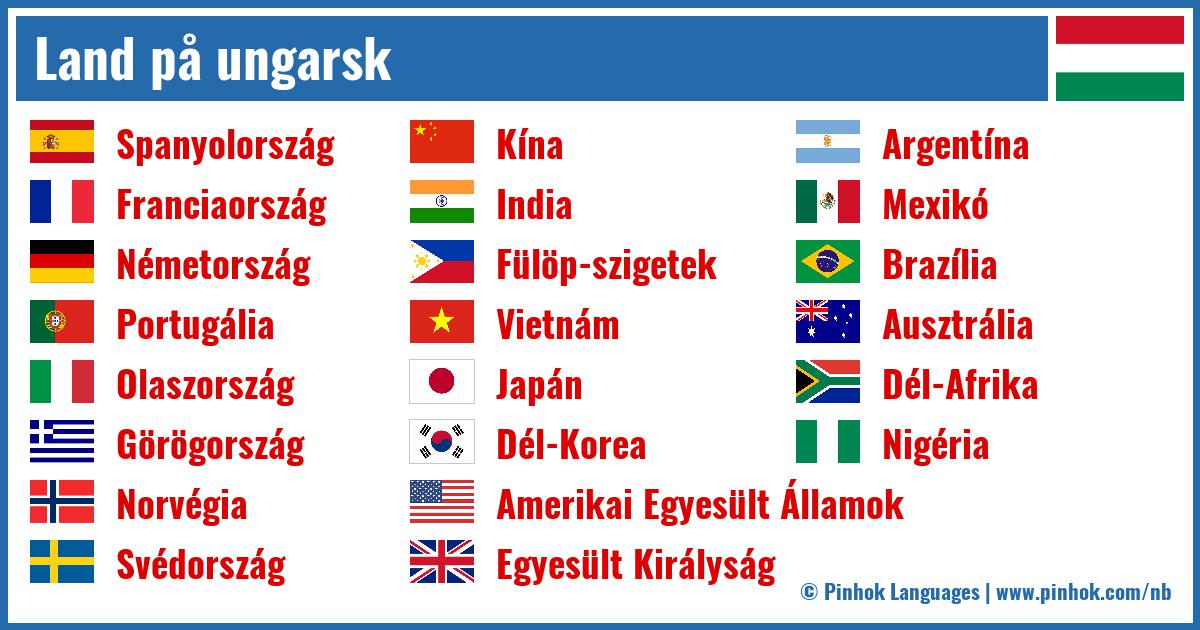 Land på ungarsk

Spanyolország
Franciaország
Németország
Portugália
Olaszország
Görögország
Norvégia
Svédország

Kína
India
Fülöp-szigetek
Vietnám
Japán
Dél-Korea
Amerikai Egyesült Államok
Egyesült Királyság

Argentína
Mexikó
Brazília
Ausztrália
Dél-Afrika
Nigéria

© Pinhok Languages | www.pinhok.com/nb